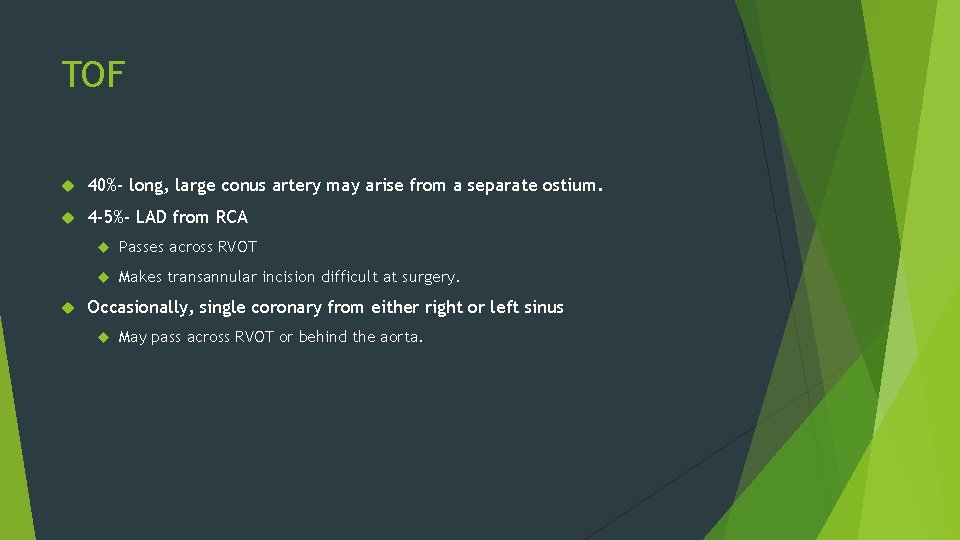 TOF

40%- long, large conus artery may arise from a separate ostium.

4-5%- LAD from RCA

Passes across RVOT

Makes transannular incision difficult at surgery.

Occasionally, single coronary from either right or left sinus

May pass across RVOT or behind the aorta.